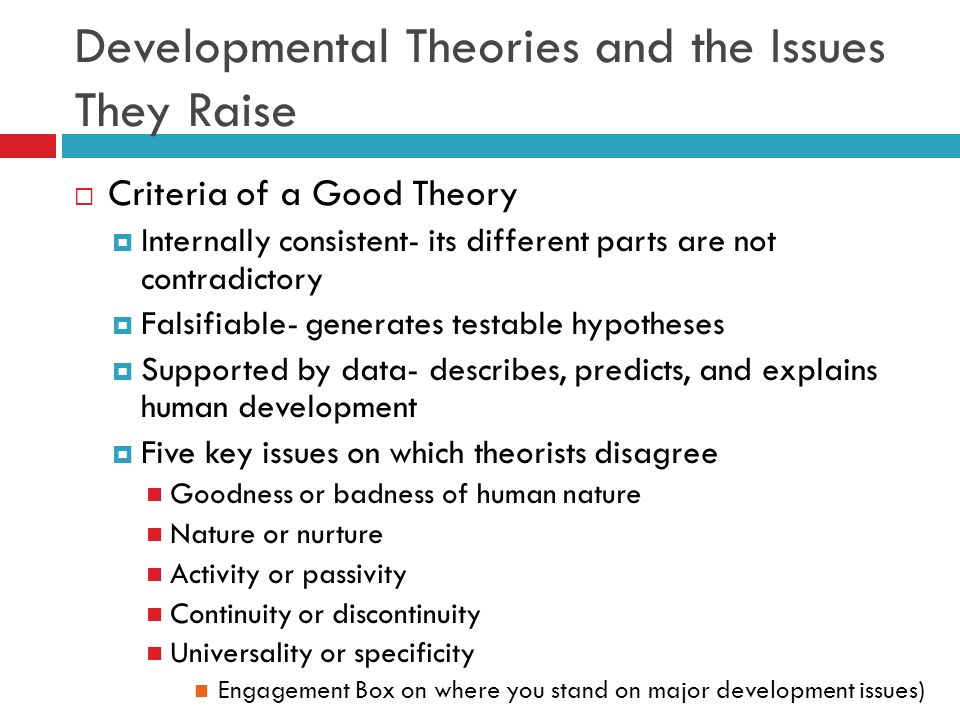 Developmental Theories and the Issues They Raise

Criteria of a Good Theory

Internally consistent- its different parts are not contradictory

Falsifiable- generates testable hypotheses

Supported by data- describes, predicts, and explains human development

Five key issues on which theorists disagree

Goodness or badness of human nature

Nature or nurture

Activity or passivity

Continuity or discontinuity

Universality or specificity

Engagement Box on where you stand on major development issues)